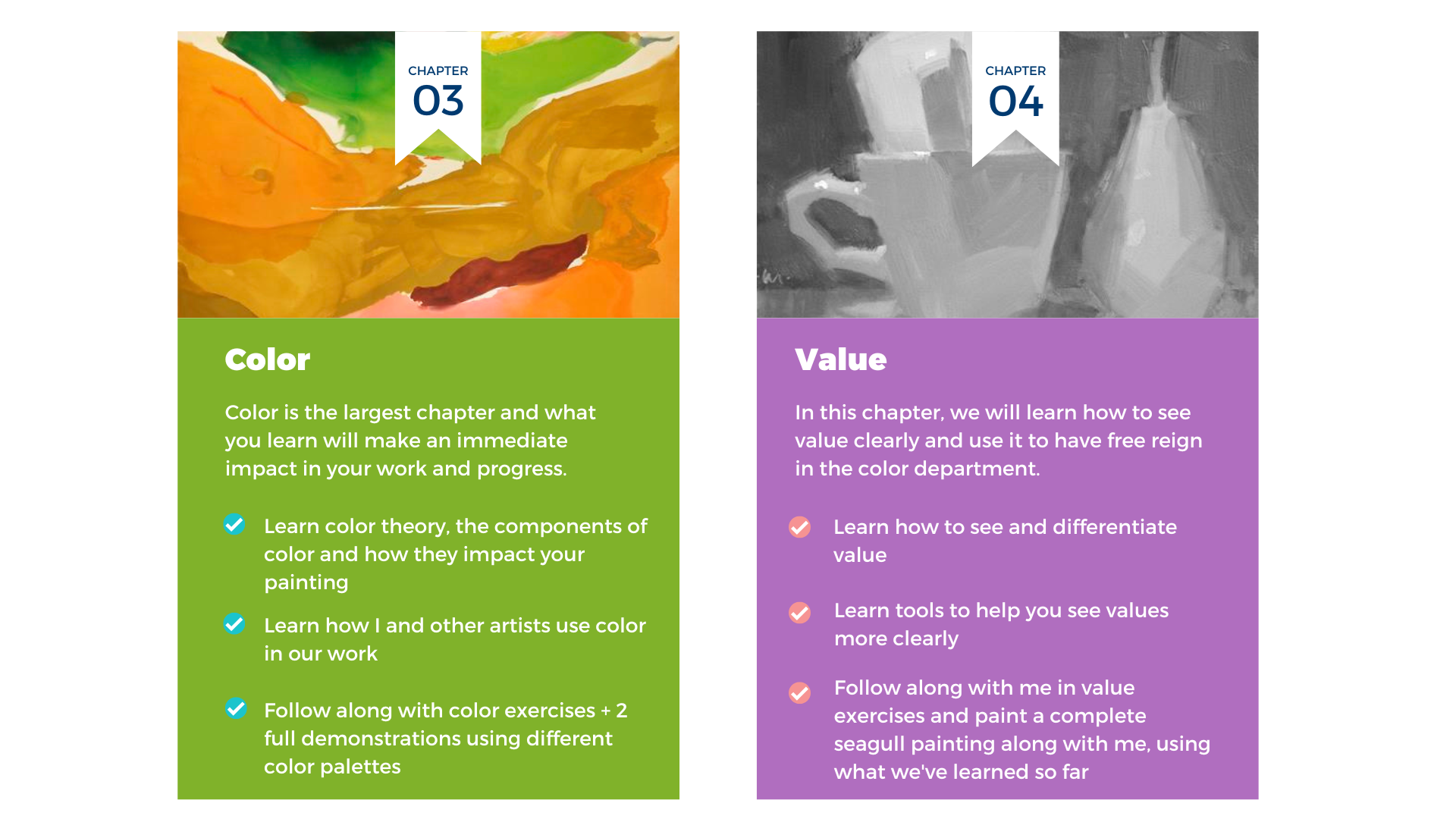 CHAPTER
03

Color

Color is the largest chapter and what you learn will make an immediate impact in your work and progress.

Learn color theory, the components of color and how they impact your painting

Learn how I and other artists use color in our work

Follow along with color exercises + 2 full demonstrations using different color palettes

CHAPTER
04

Value

In this chapter, we will learn how to see value clearly and use it to have free reign in the color department.

Learn how to see and differentiate value

Learn tools to help you see values more clearly

Follow along with me in value exercises and paint a complete seagull painting along with me, using what we've learned so far